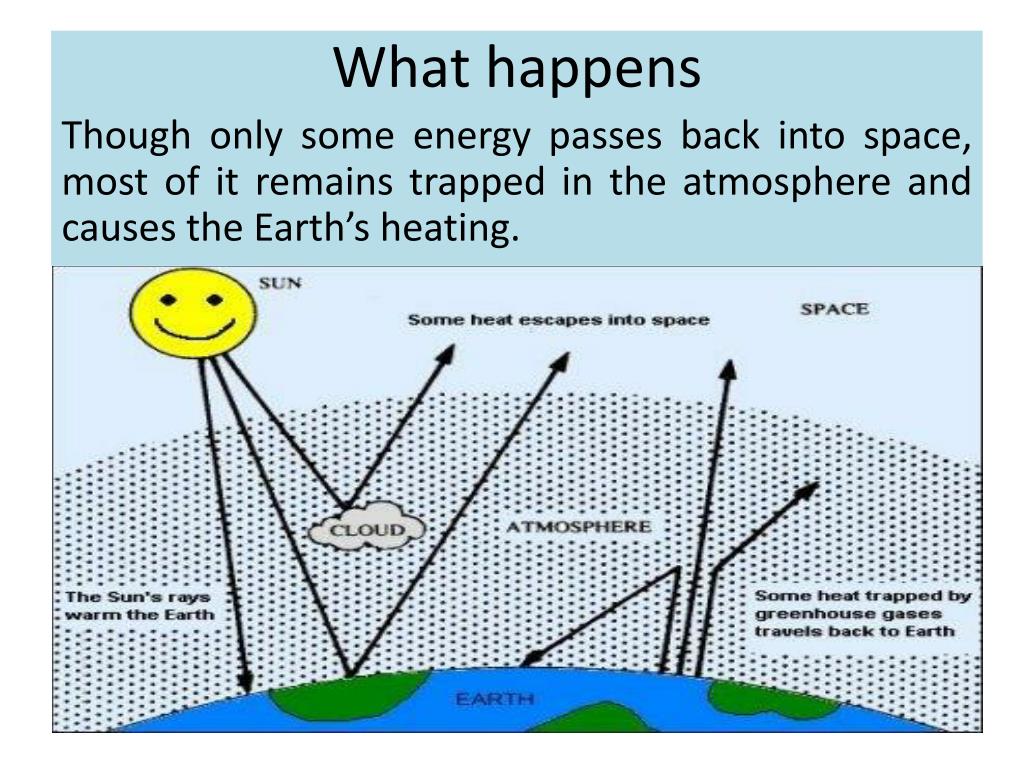 What happens

Though only some energy passes back into space, most of it remains trapped in the atmosphere and causes the Earth's heating.

SUN

Some heat escapes into space

SPACE

CLOUD

ATMOSPHERE

The Sun's rays warm the Earth

Some heat trapped by greenhouse gases travels back to Earth

EARTH